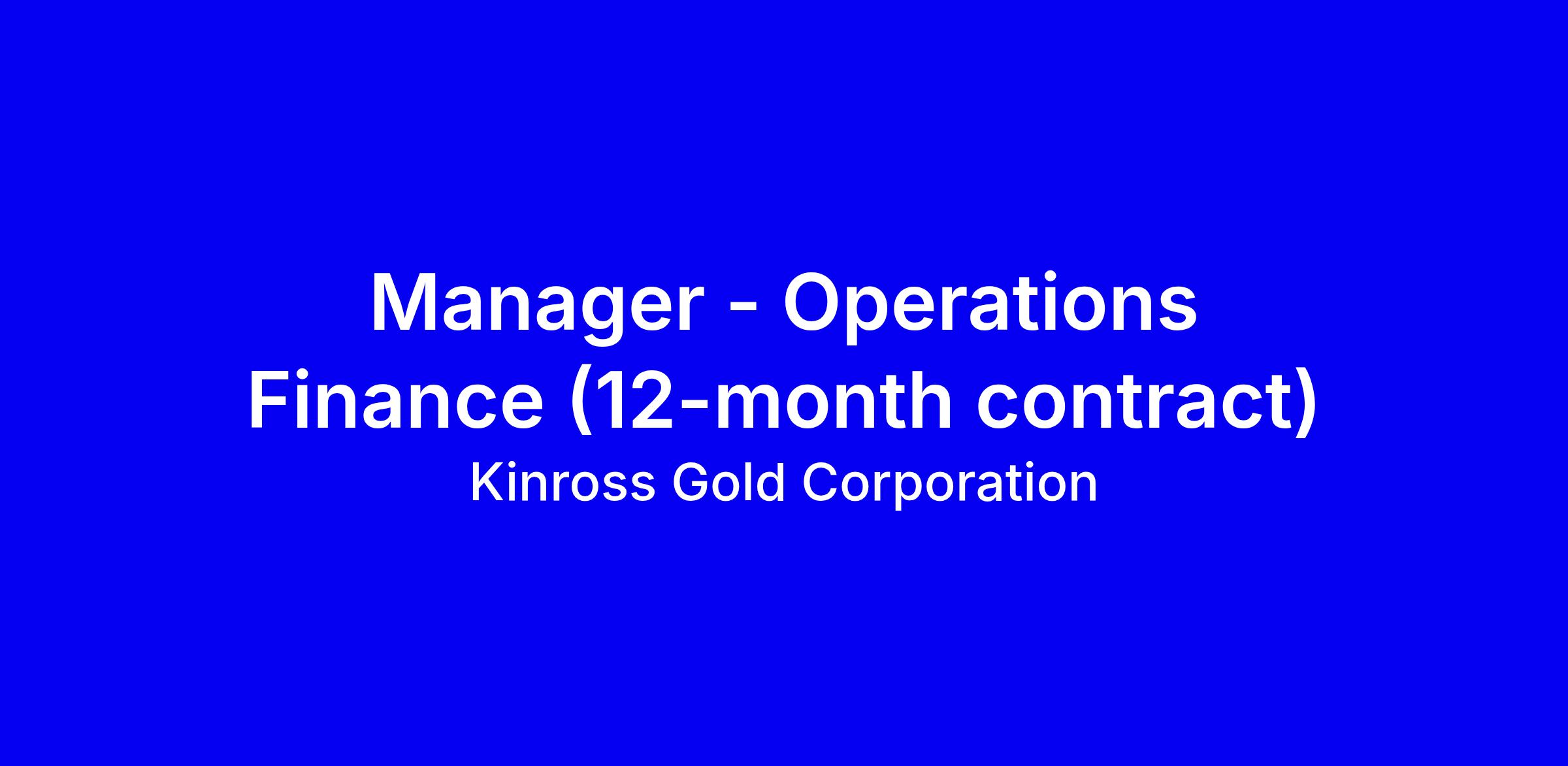 Manager - Operations Finance (12-month contract)

Kinross Gold Corporation